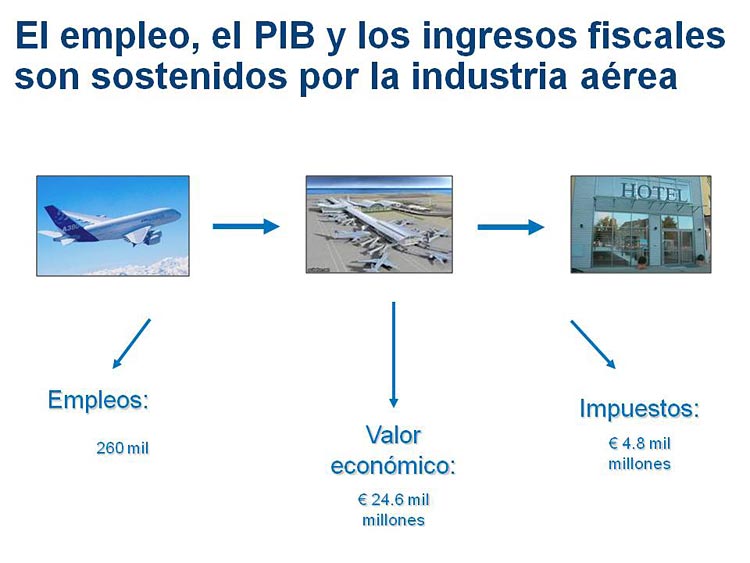 El empleo, el PIB y los ingresos fiscales son sostenidos por la industria aérea

HOTEL

Empleos:

260 mil

Valor económico:

€ 24.6 mil millones

Impuestos:

€ 4.8 mil millones